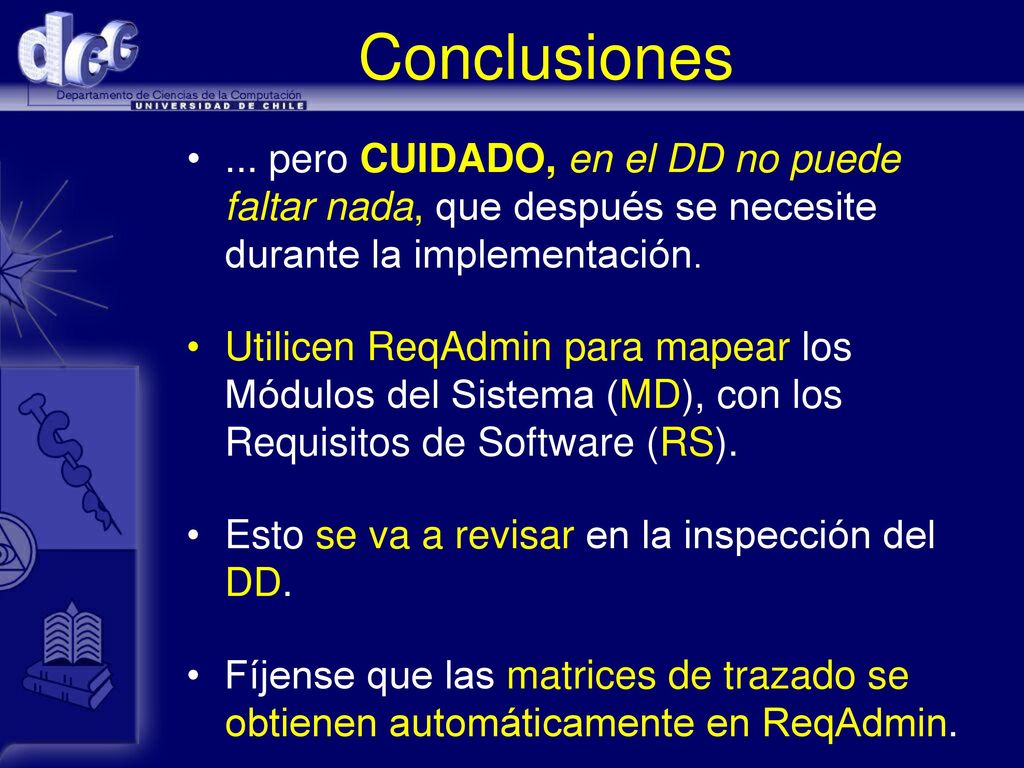 dcc
Departamento de Ciencias de la Computación
UNIVERSIDAD DE CHILE

Conclusiones

• ... pero CUIDADO, en el DD no puede faltar nada, que después se necesite durante la implementación.

• Utilicen ReqAdmin para mapear los Módulos del Sistema (MD), con los Requisitos de Software (RS).

• Esto se va a revisar en la inspección del DD.

• Fíjense que las matrices de trazado se obtienen automáticamente en ReqAdmin.